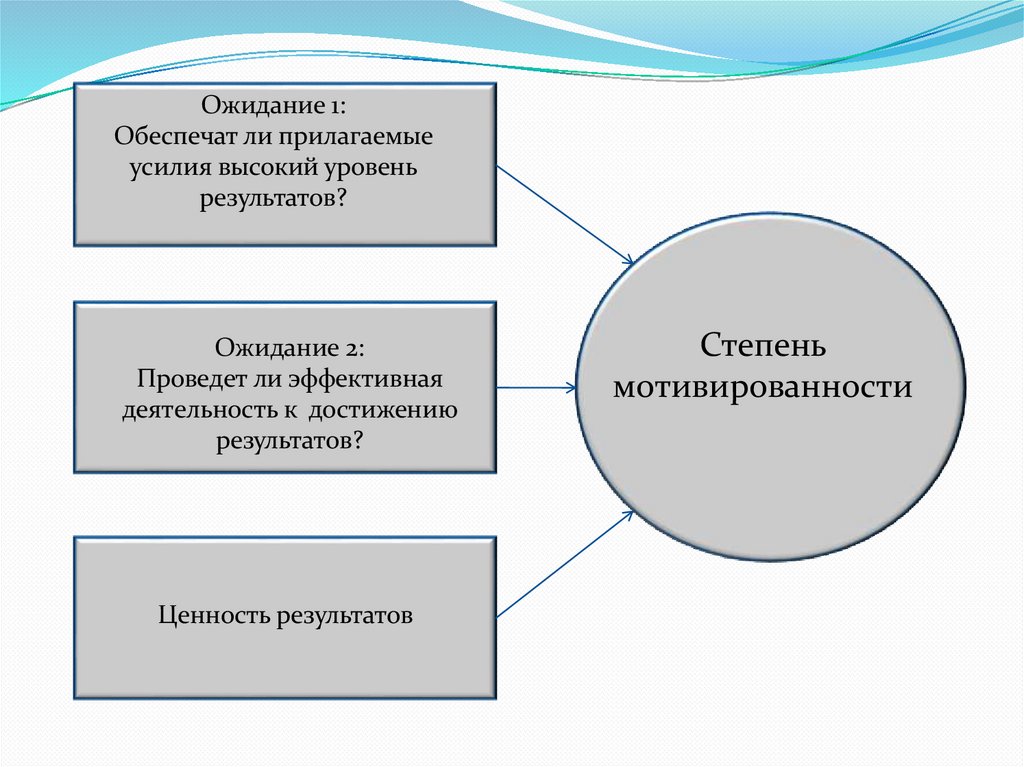 Ожидание 1:
Обеспечат ли прилагаемые усилия высокий уровень результатов?

Ожидание 2:
Проведет ли эффективная деятельность к достижению результатов?

Ценность результатов

Степень мотивированности